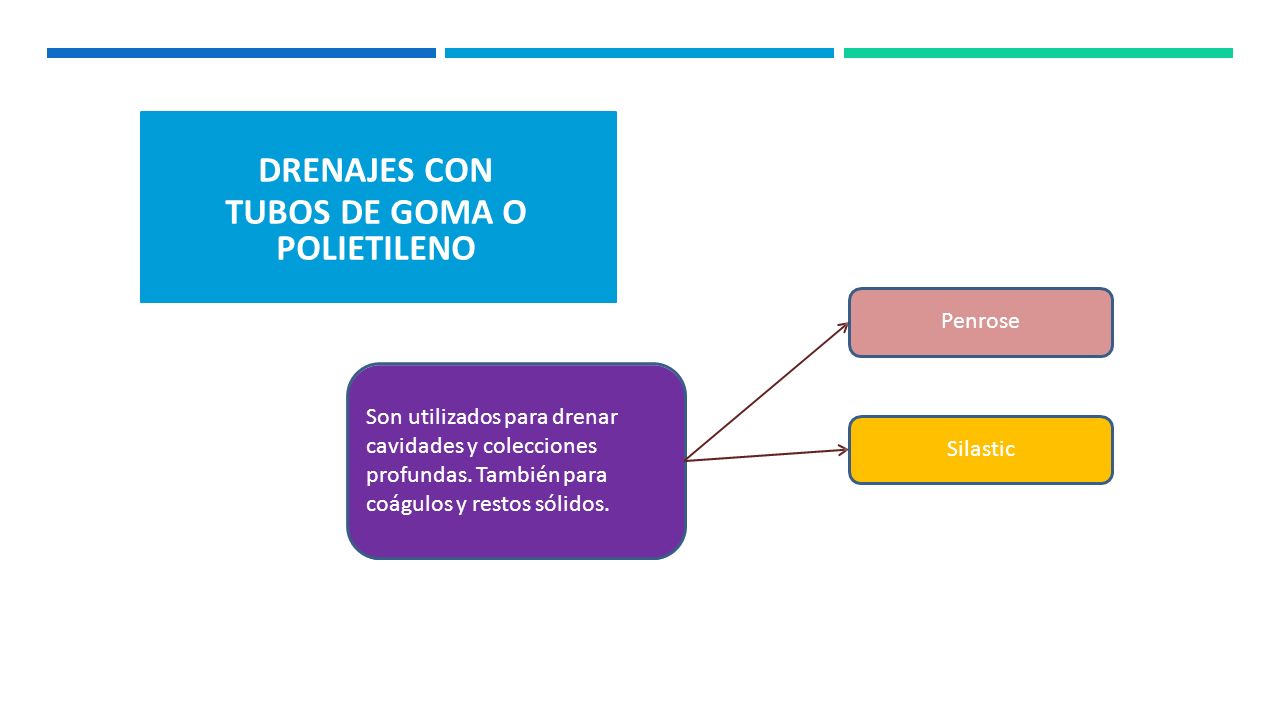 DRENAJES CON TUBOS DE GOMA O POLIETILENO

Son utilizados para drenar cavidades y colecciones profundas. También para coágulos y restos sólidos.

Penrose

Silastic